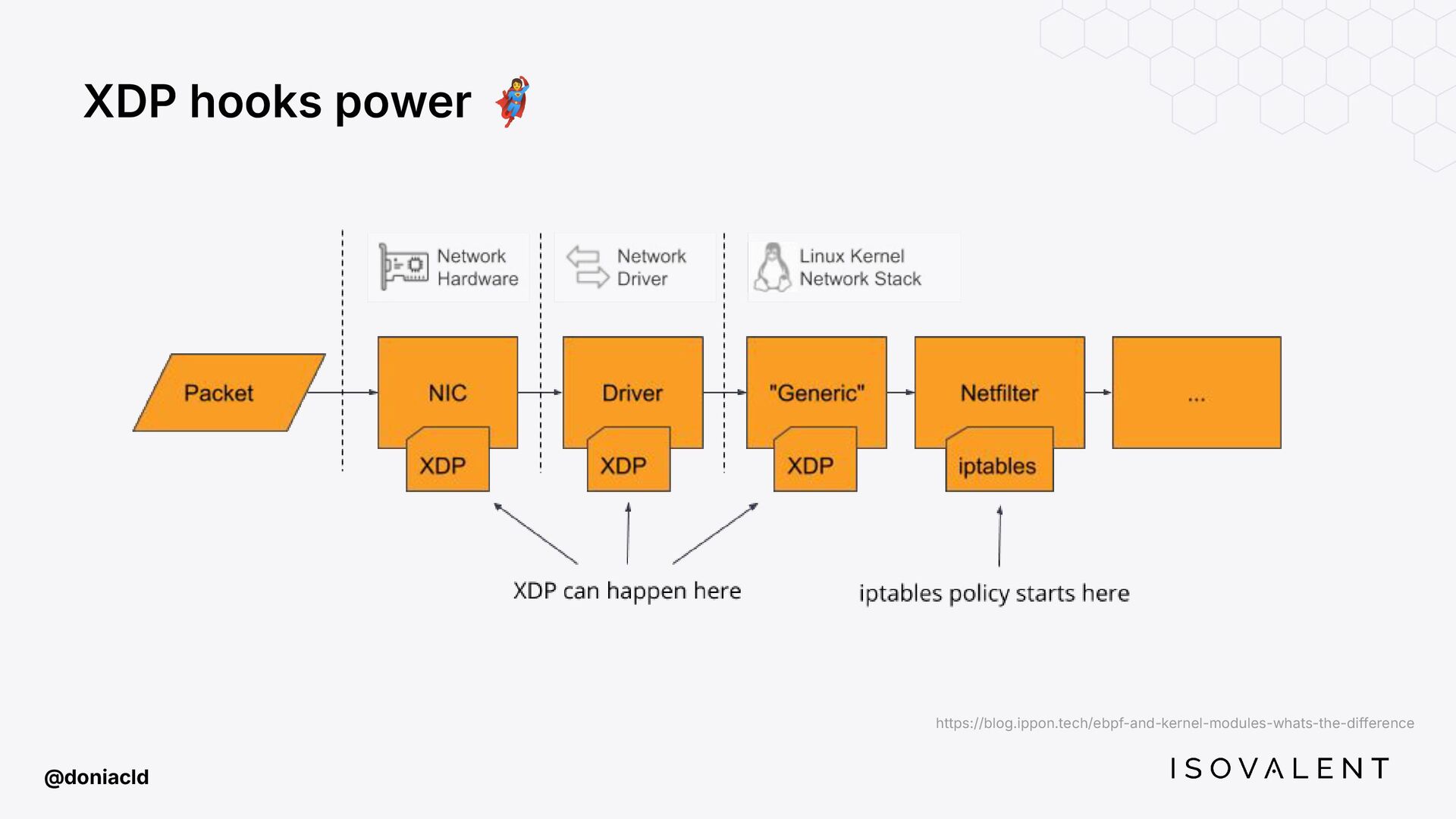 XDP hooks power 🦸‍♀️

Network Hardware

Network Driver

Linux Kernel Network Stack

Packet

NIC

XDP

Driver

XDP

"Generic"

XDP

Netfilter

iptables

...

XDP can happen here

iptables policy starts here

https://blog.ippon.tech/ebpf-and-kernel-modules-whats-the-difference

@doniacld

ISOVALENT